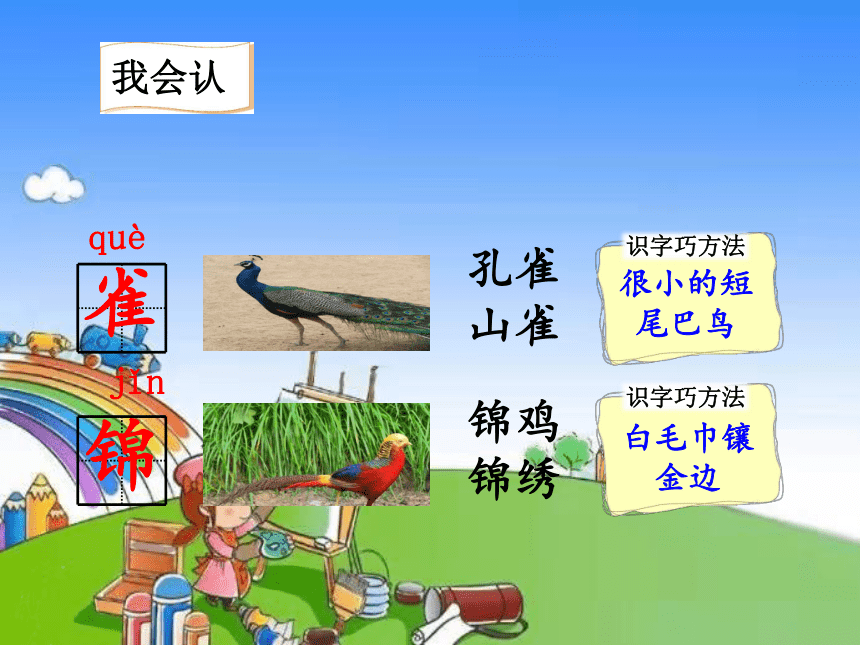 我会认

què
雀

孔雀
山雀

识字巧方法
很小的短尾巴鸟

jǐn
锦

锦鸡
锦绣

识字巧方法
白毛巾镶金边